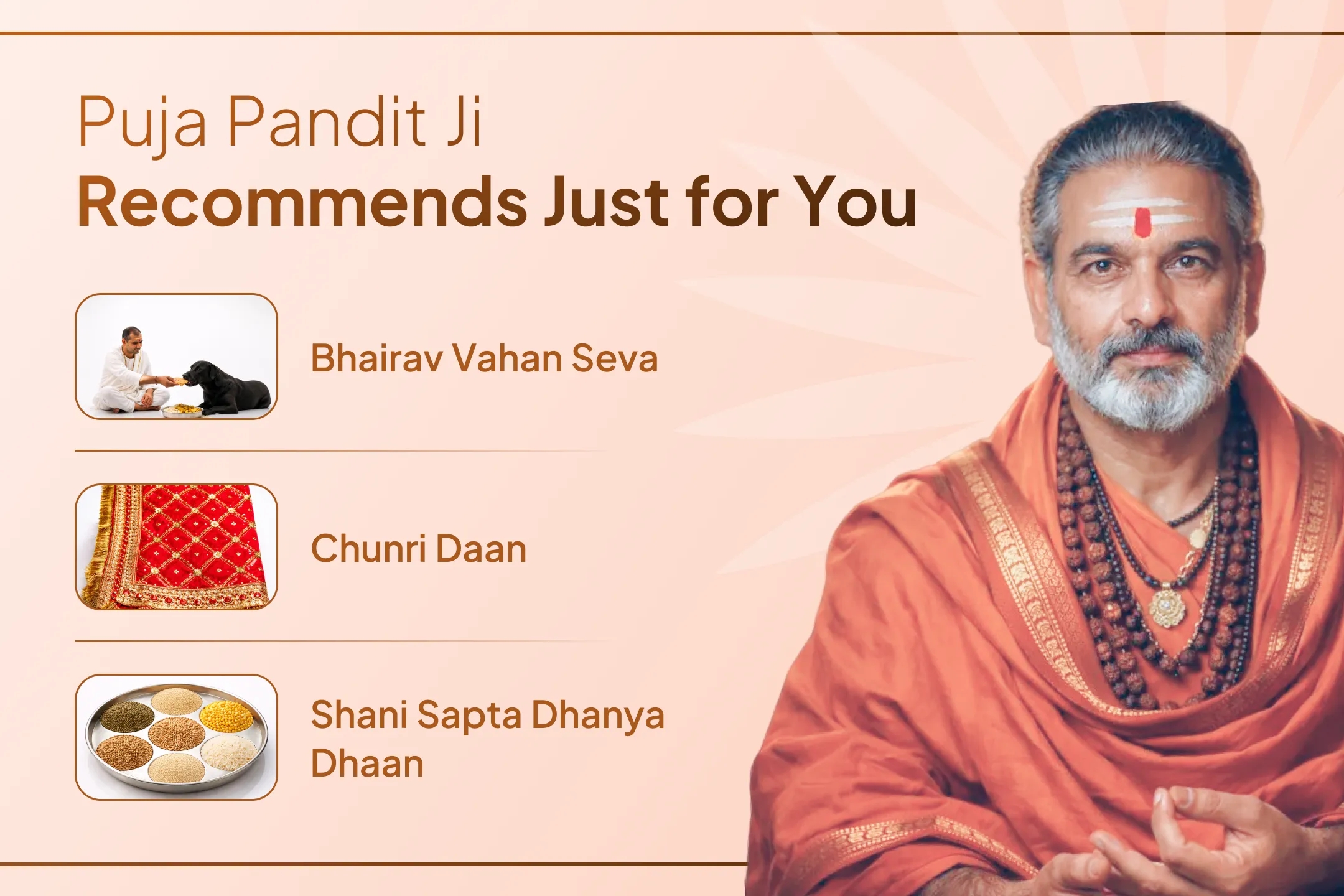 Puja Pandit Ji
Recommends Just for You

Bhairav Vahan Seva

Chunri Daan

Shani Sapta Dhanya Dhaan